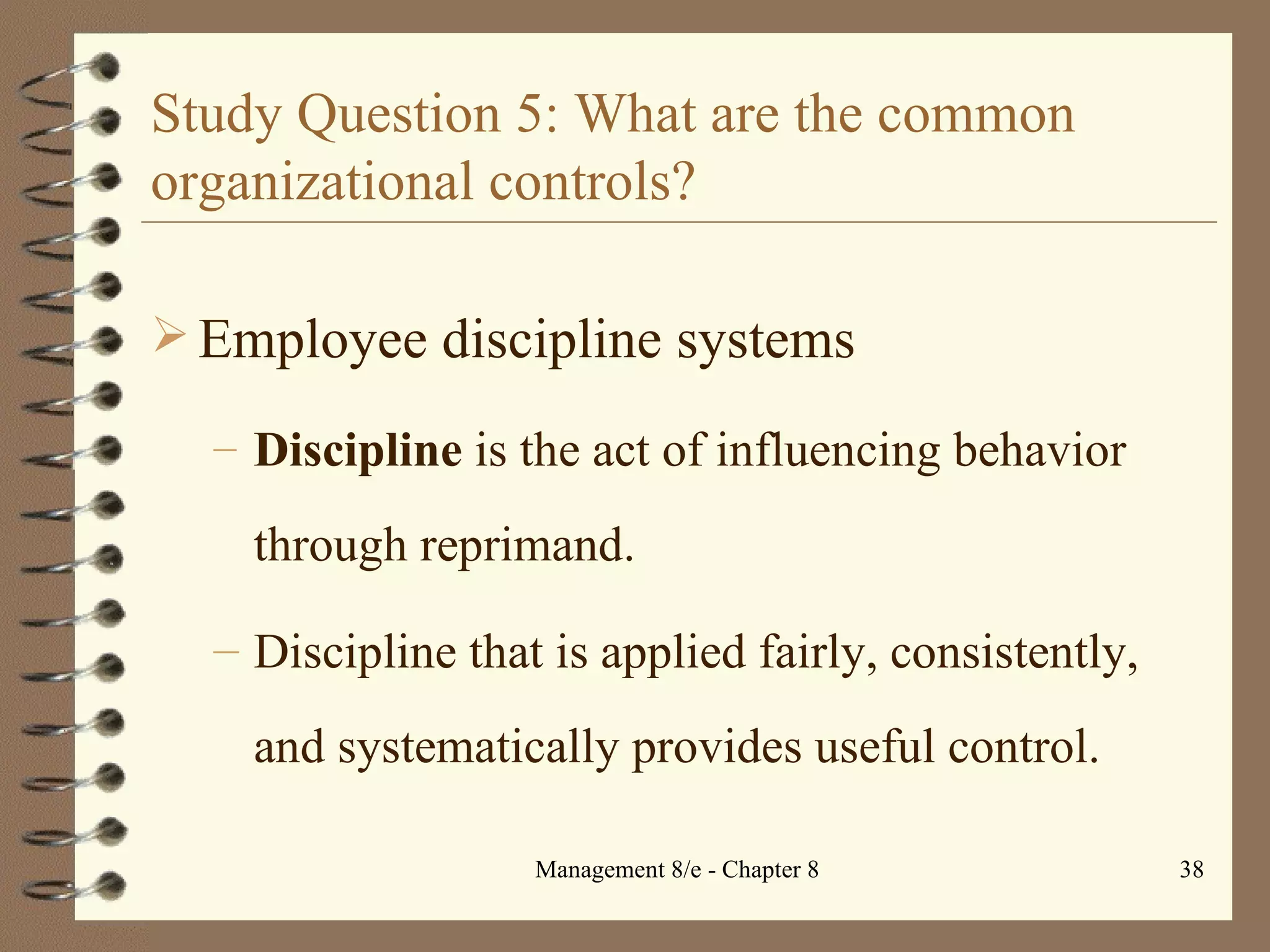 Study Question 5: What are the common organizational controls?

➢ Employee discipline systems

– Discipline is the act of influencing behavior through reprimand.

– Discipline that is applied fairly, consistently, and systematically provides useful control.

Management 8/e - Chapter 8

38